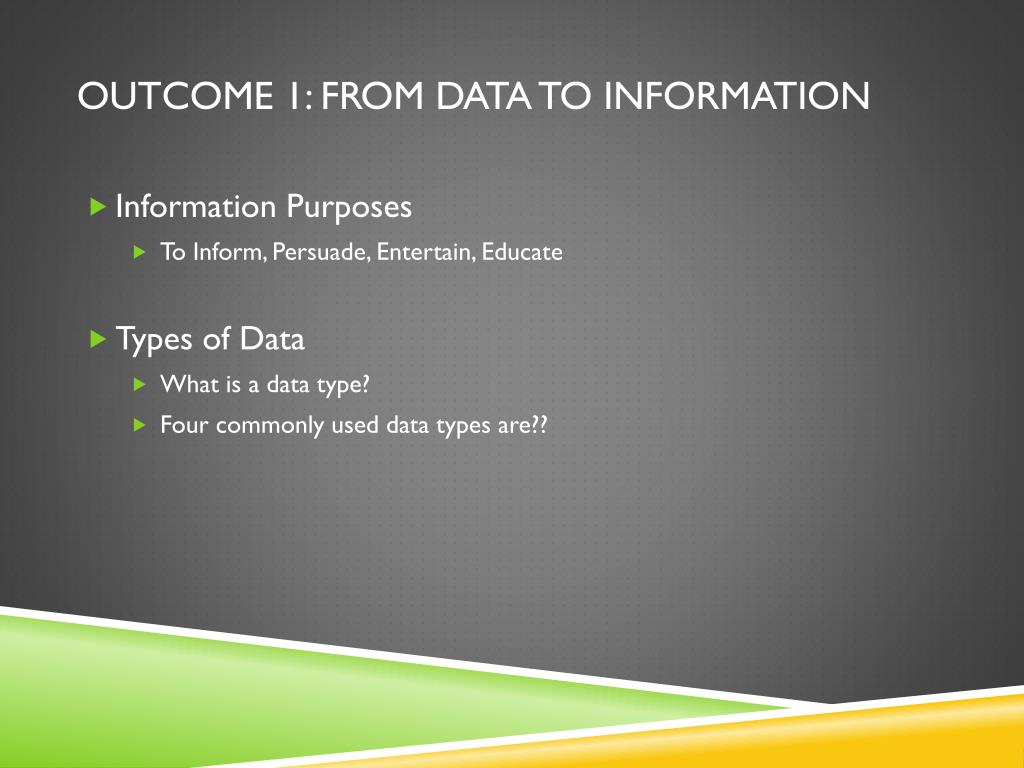 OUTCOME 1: FROM DATA TO INFORMATION

Information Purposes

To Inform, Persuade, Entertain, Educate

Types of Data

What is a data type?

Four commonly used data types are??